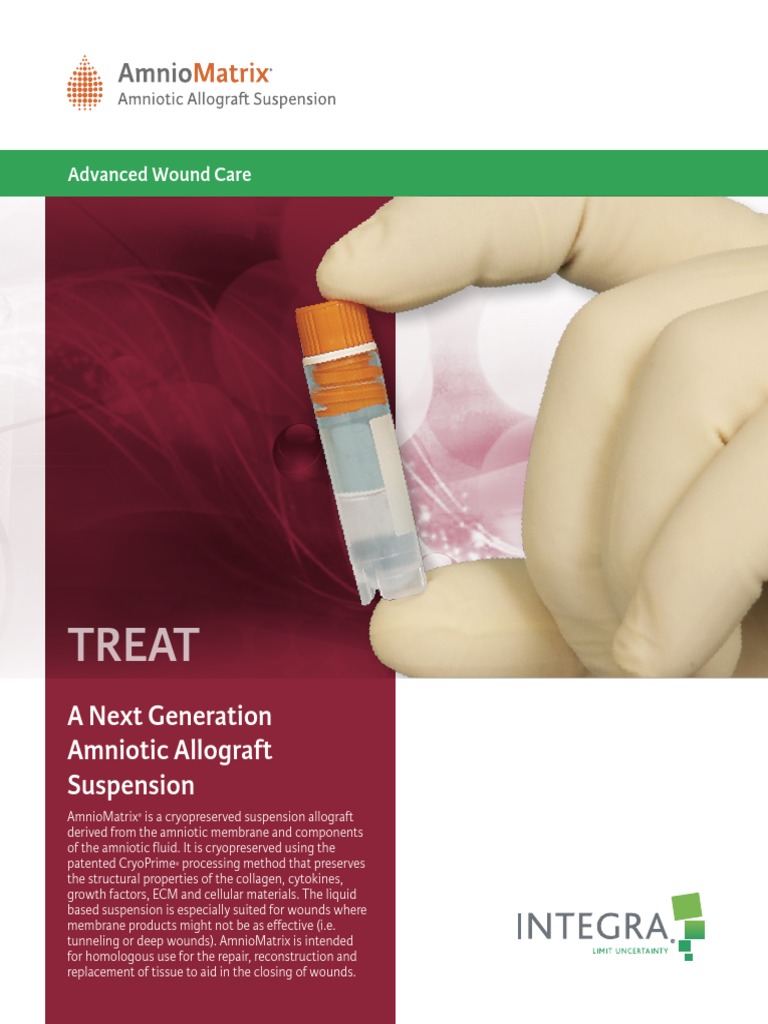 AmnioMatrix®
Amniotic Allograft Suspension

Advanced Wound Care

TREAT

A Next Generation Amniotic Allograft Suspension

AmnioMatrix® is a cryopreserved suspension allograft derived from the amniotic membrane and components of the amniotic fluid. It is cryopreserved using the patented CryoPrime® processing method that preserves the structural properties of the collagen, cytokines, growth factors, ECM and cellular materials. The liquid based suspension is especially suited for wounds where membrane products might not be as effective (i.e. tunneling or deep wounds). AmnioMatrix is intended for homologous use for the repair, reconstruction and replacement of tissue to aid in the closing of wounds.

INTEGRA
LIMIT UNCERTAINTY